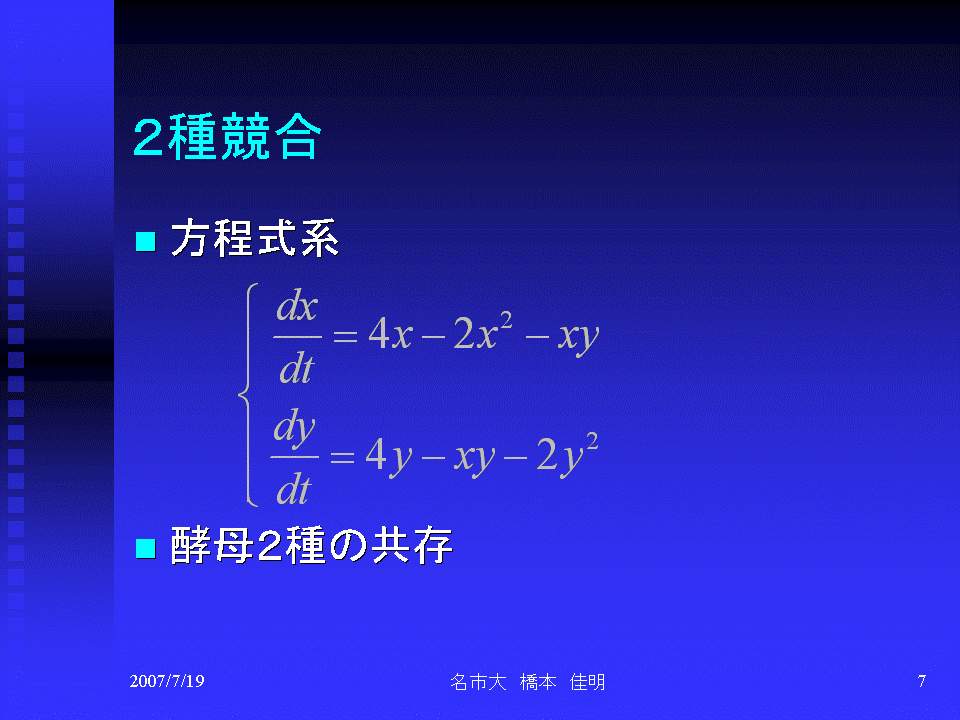 2種競合

■ 方程式系

$\begin{cases} \frac{dx}{dt} = 4x - 2x^2 - xy \\ \frac{dy}{dt} = 4y - xy - 2y^2 \end{cases}$

■ 酵母2種の共存

2007/7/19

名市大 橋本 佳明

7